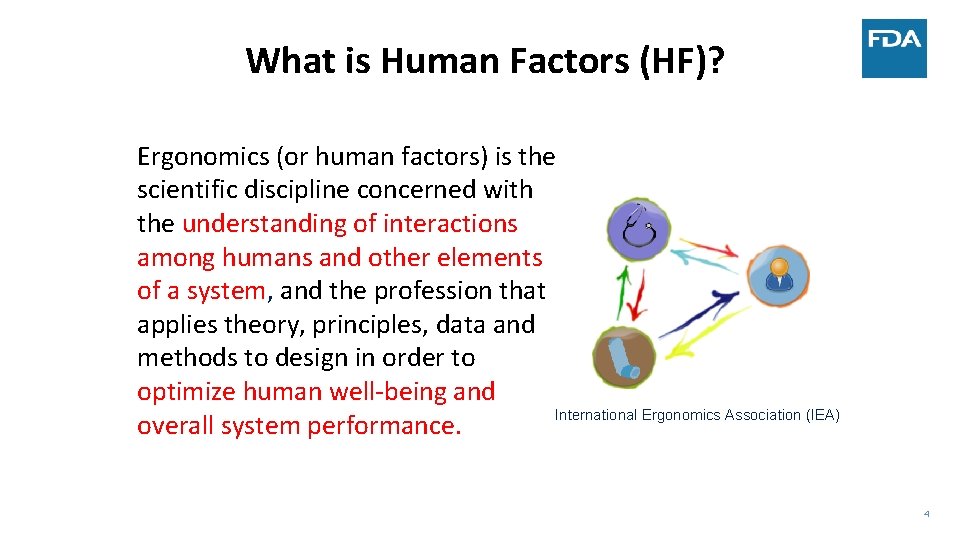 What is Human Factors (HF)?

FDA

Ergonomics (or human factors) is the scientific discipline concerned with the understanding of interactions among humans and other elements of a system, and the profession that applies theory, principles, data and methods to design in order to optimize human well-being and overall system performance.

International Ergonomics Association (IEA)

4